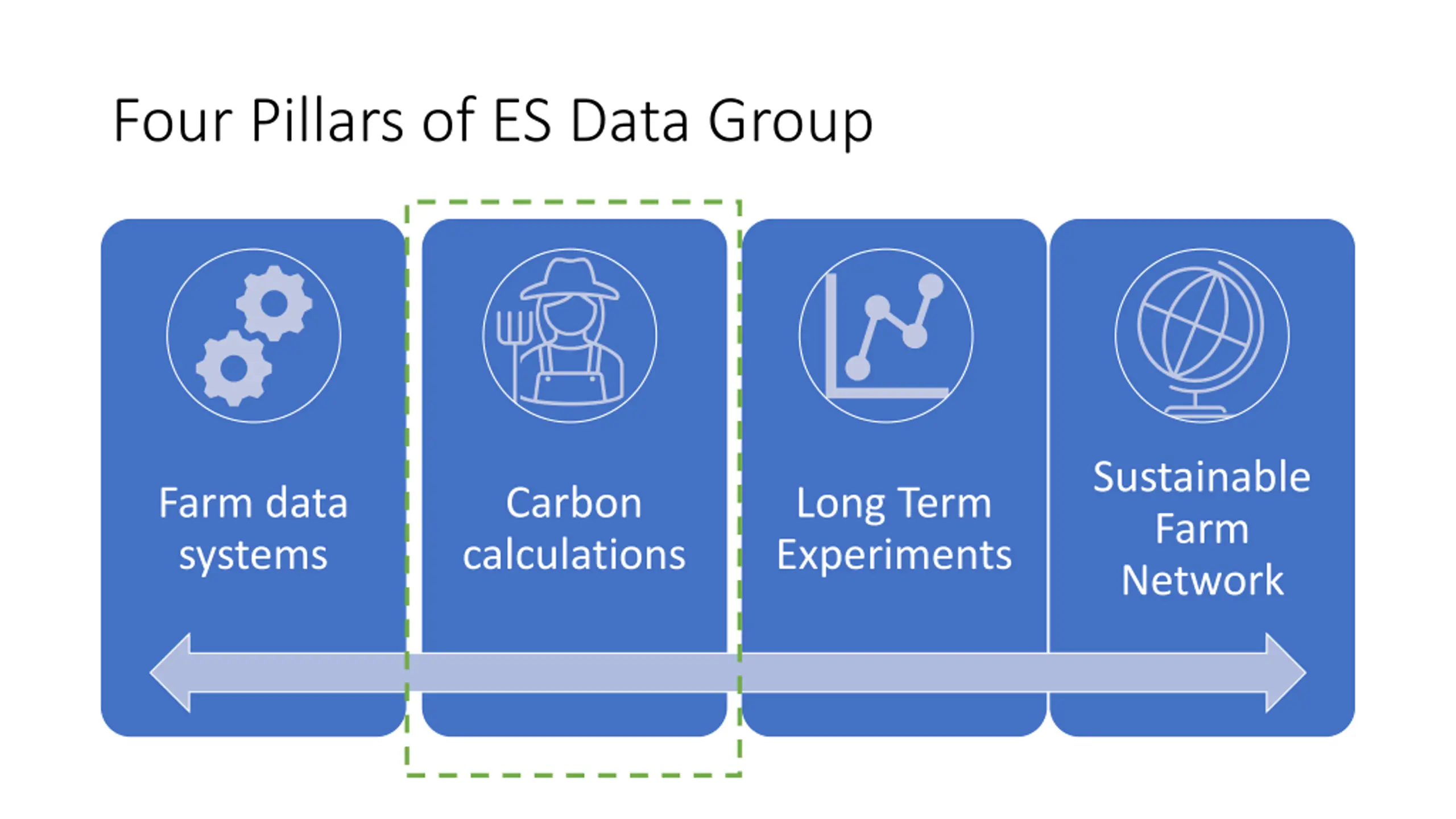 Four Pillars of ES Data Group

Farm data systems

Carbon calculations

Long Term Experiments

Sustainable Farm Network